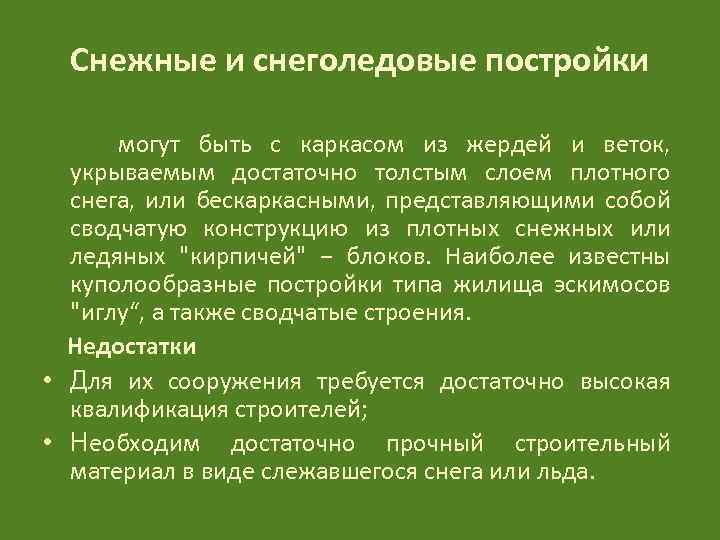 Снежные и снеголедовые постройки

могут быть с каркасом из жердей и веток, укрываемым достаточно толстым слоем плотного снега, или бескаркасными, представляющими собой сводчатую конструкцию из плотных снежных или ледяных "кирпичей" – блоков. Наиболее известны куполообразные постройки типа жилища эскимосов "иглу“, а также сводчатые строения.

Недостатки

• Для их сооружения требуется достаточно высокая квалификация строителей;
• Необходим достаточно прочный строительный материал в виде слежавшегося снега или льда.